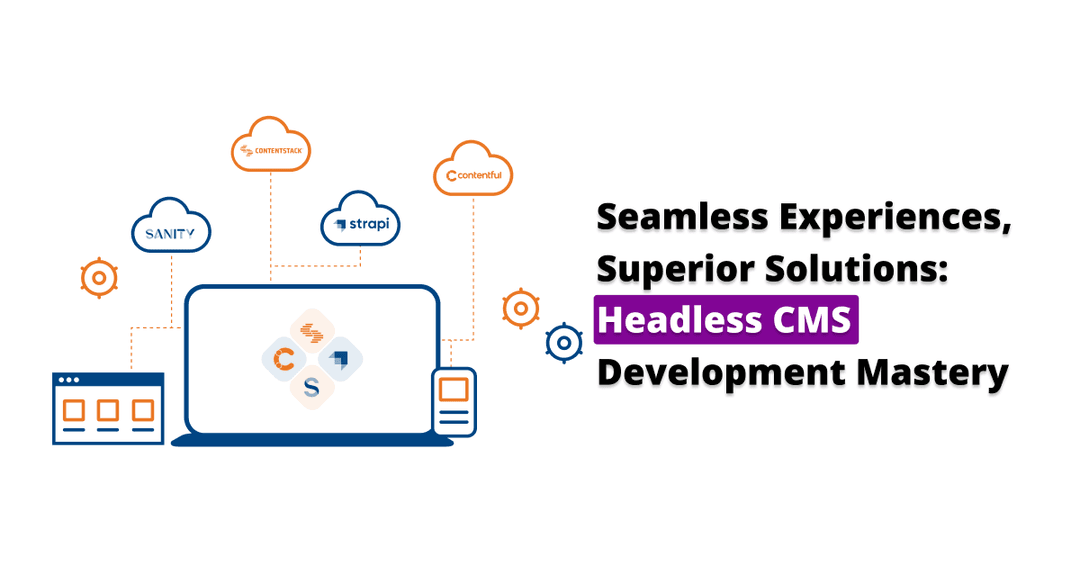 CONTENTSTACK

contentful

SANITY

strapi

C

S

Seamless Experiences, Superior Solutions: Headless CMS Development Mastery